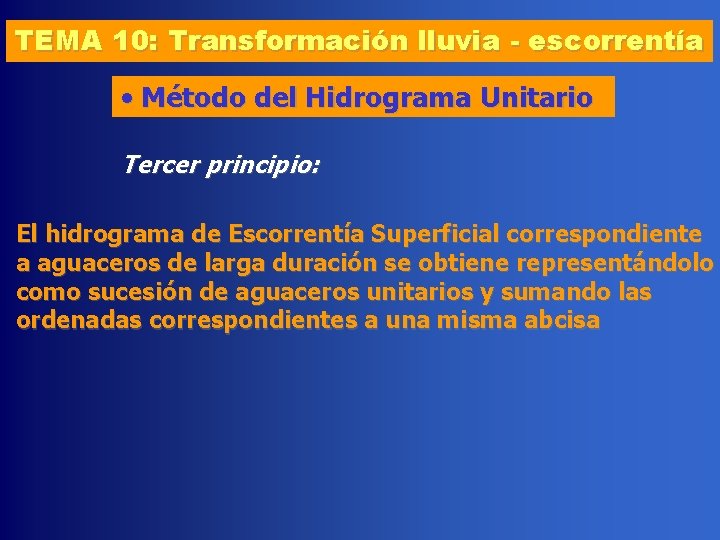 TEMA 10: Transformación lluvia - escorrentía

• Método del Hidrograma Unitario

Tercer principio:

El hidrograma de Escorrentía Superficial correspondiente a aguaceros de larga duración se obtiene representándolo como sucesión de aguaceros unitarios y sumando las ordenadas correspondientes a una misma abcisa